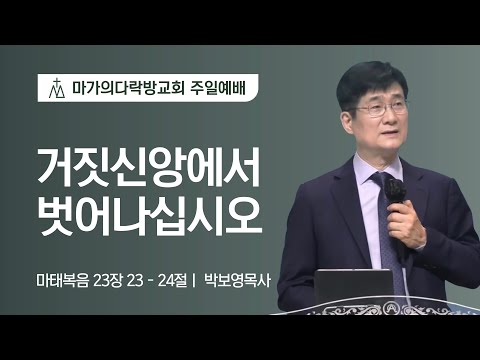 마가의다락방교회 주일예배

거짓신앙에서 벗어나십시오

마태복음 23장 23 - 24절 | 박보영목사